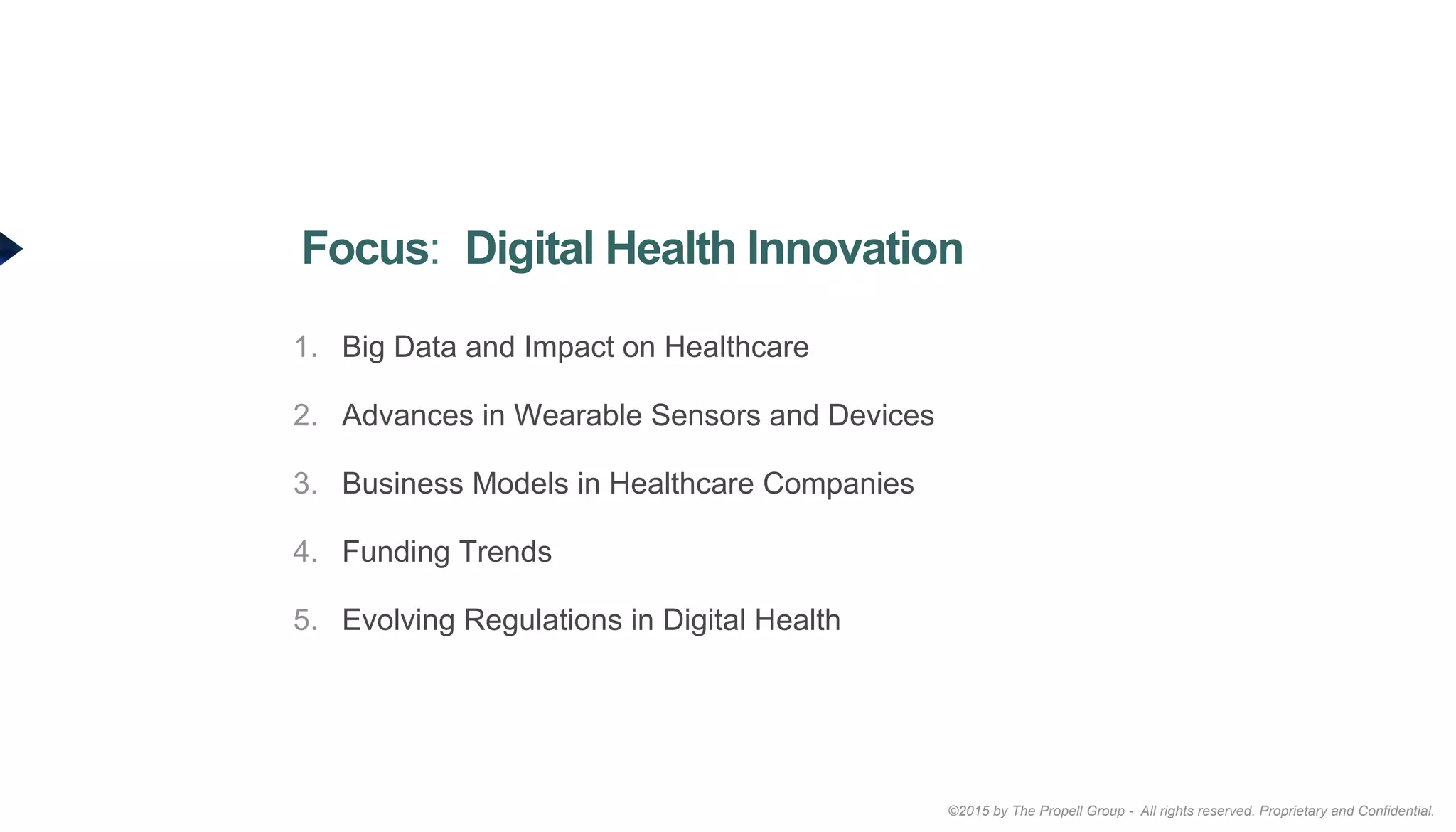 Focus: Digital Health Innovation

1. Big Data and Impact on Healthcare
2. Advances in Wearable Sensors and Devices
3. Business Models in Healthcare Companies
4. Funding Trends
5. Evolving Regulations in Digital Health

©2015 by The Propell Group - All rights reserved. Proprietary and Confidential.